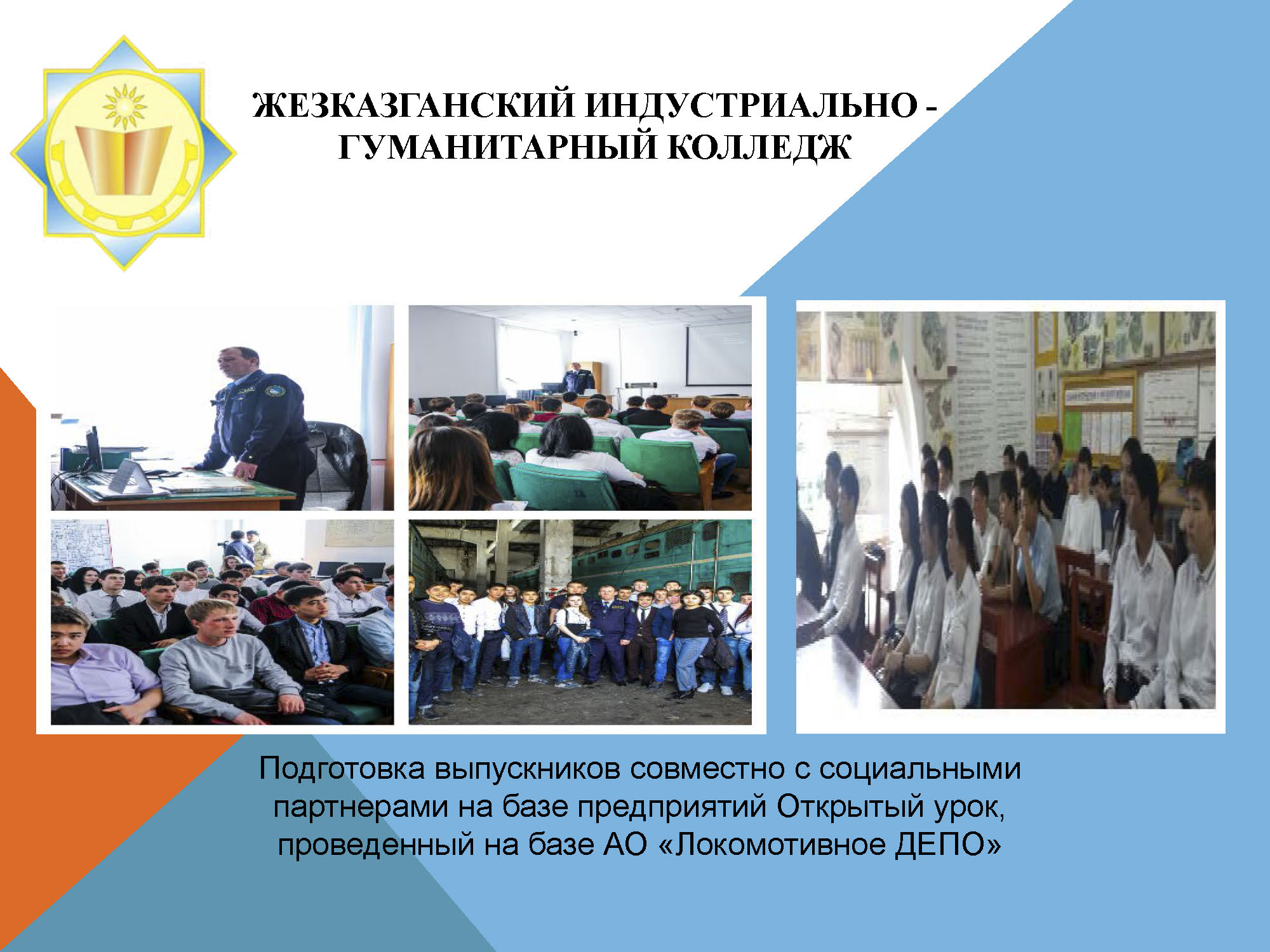 ЖЕЗКАЗГАНСКИЙ ИНДУСТРИАЛЬНО - ГУМАНИТАРНЫЙ КОЛЛЕДЖ

Подготовка выпускников совместно с социальными партнерами на базе предприятий Открытый урок, проведенный на базе АО «Локомотивное ДЕПО»